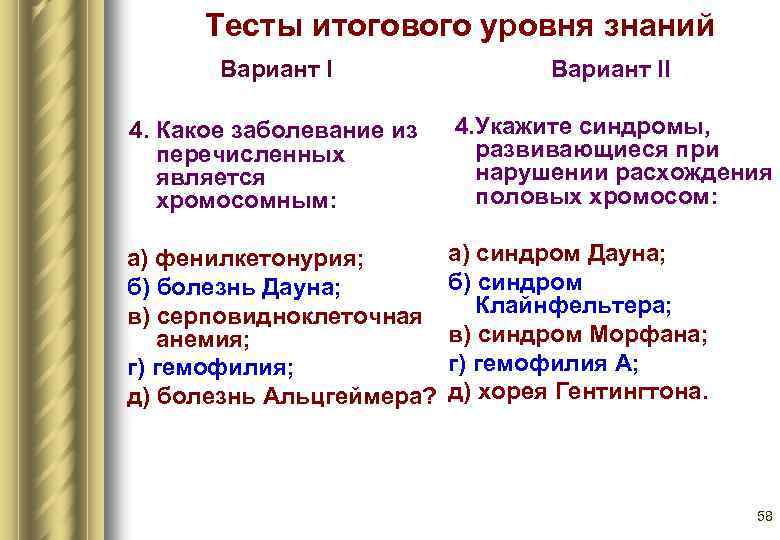 Тесты итогового уровня знаний

Вариант I

4. Какое заболевание из перечисленных является хромосомным:

а) фенилкетонурия;
б) болезнь Дауна;
в) серповидноклеточная анемия;
г) гемофилия;
д) болезнь Альцгеймера?

Вариант II

4.Укажите синдромы, развивающиеся при нарушении расхождения половых хромосом:

а) синдром Дауна;
б) синдром Клайнфельтера;
в) синдром Морфана;
г) гемофилия А;
д) хорея Гентингтона.

58